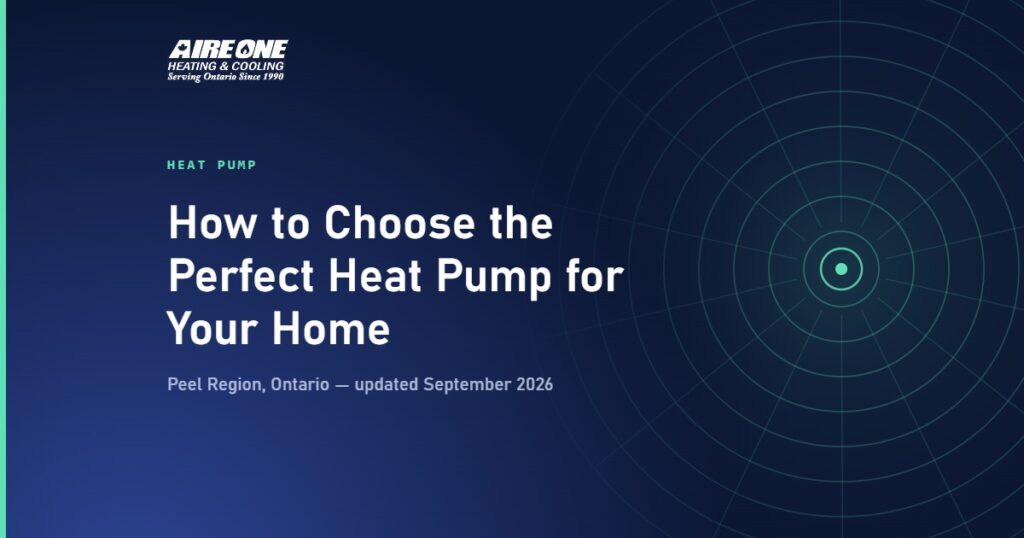 AIRE ONE
HEATING & COOLING
Serving Ontario Since 1990

HEAT PUMP

How to Choose the Perfect Heat Pump for Your Home

Peel Region, Ontario — updated September 2026